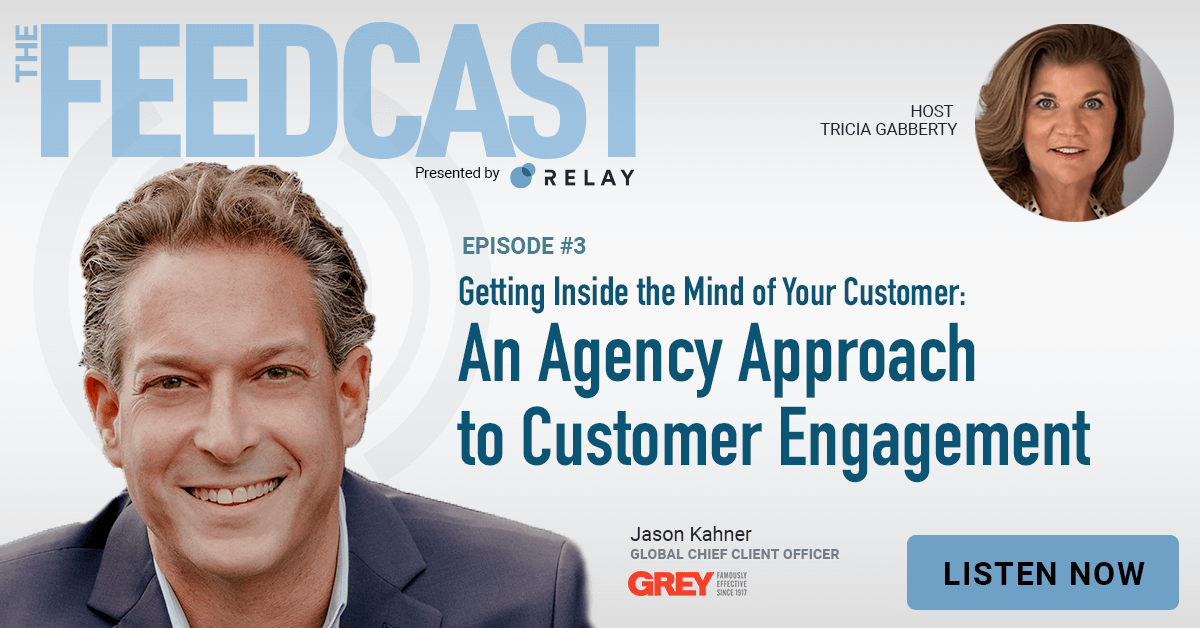 THE FEEDCAST

Presented by RELAY

HOST
TRICIA GABBERTY

EPISODE #3

Getting Inside the Mind of Your Customer:
An Agency Approach to Customer Engagement

Jason Kahner
GLOBAL CHIEF CLIENT OFFICER

GREY FAMOUSLY EFFECTIVE SINCE 1917

LISTEN NOW